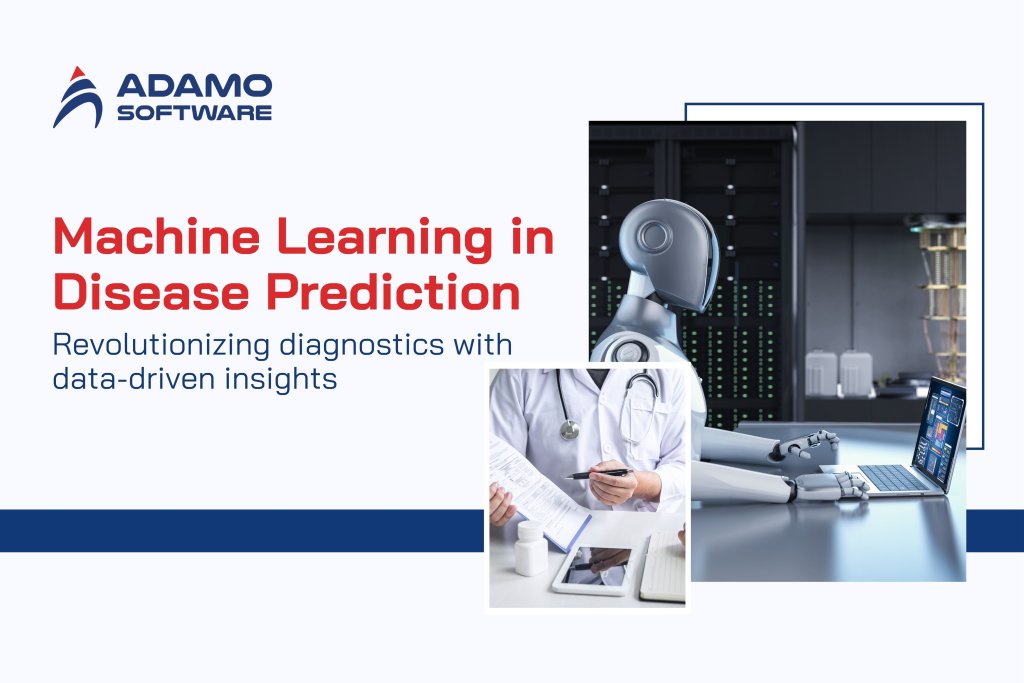 ADAMO
SOFTWARE

Machine Learning in Disease Prediction

Revolutionizing diagnostics with data-driven insights